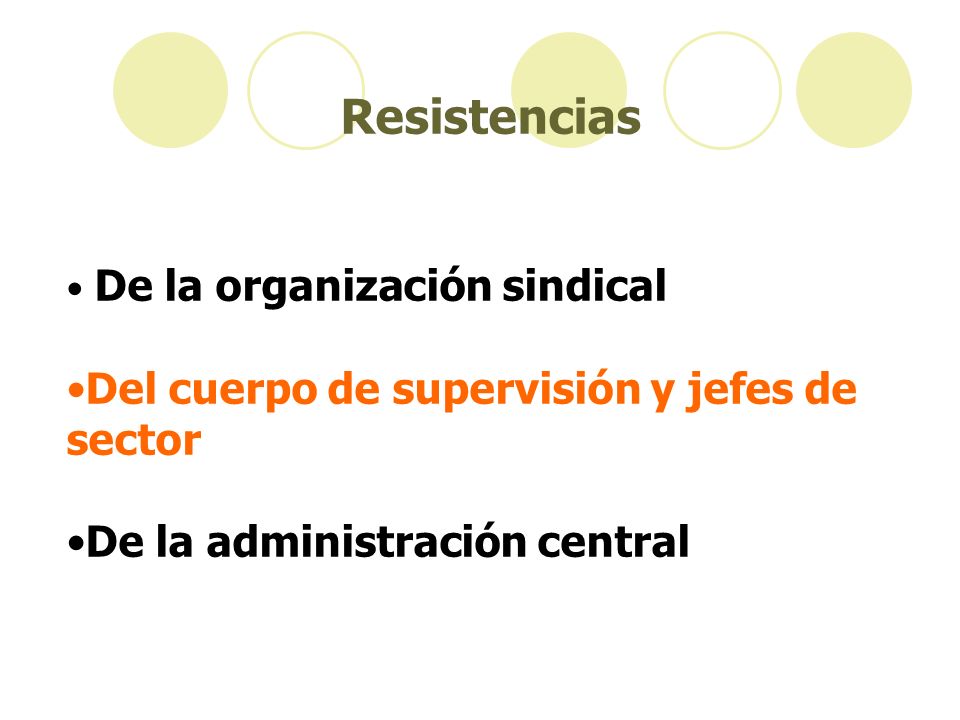 Resistencias

• De la organización sindical

•Del cuerpo de supervisión y jefes de sector

•De la administración central